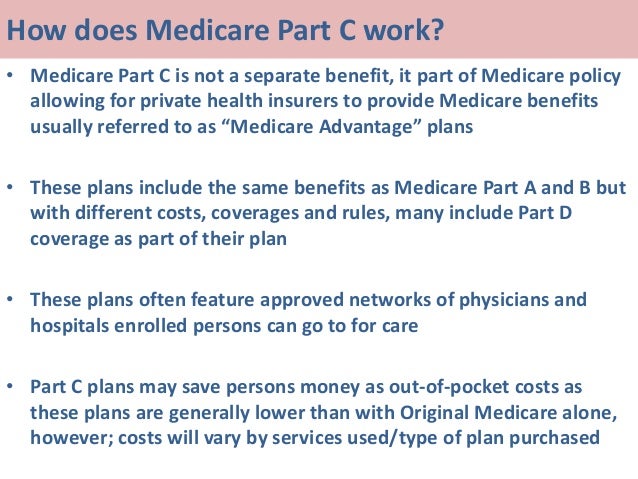 How does Medicare Part C work?

• Medicare Part C is not a separate benefit, it part of Medicare policy allowing for private health insurers to provide Medicare benefits usually referred to as “Medicare Advantage” plans

• These plans include the same benefits as Medicare Part A and B but with different costs, coverages and rules, many include Part D coverage as part of their plan

• These plans often feature approved networks of physicians and hospitals enrolled persons can go to for care

• Part C plans may save persons money as out-of-pocket costs as these plans are generally lower than with Original Medicare alone, however; costs will vary by services used/type of plan purchased